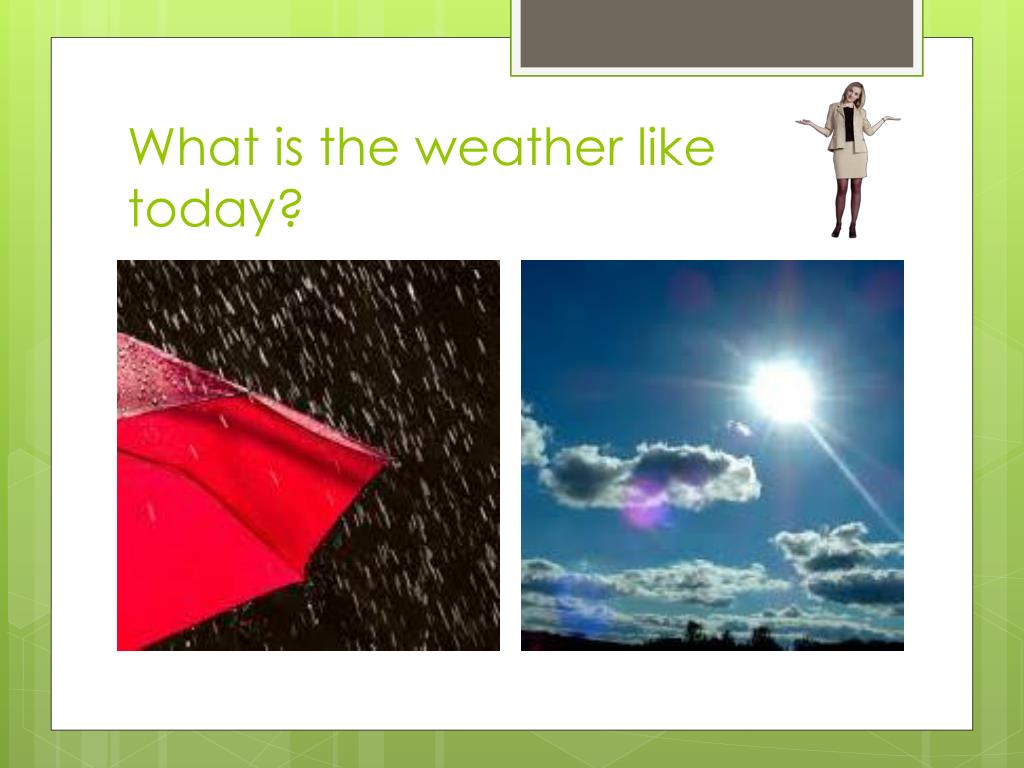 What is the weather like today?